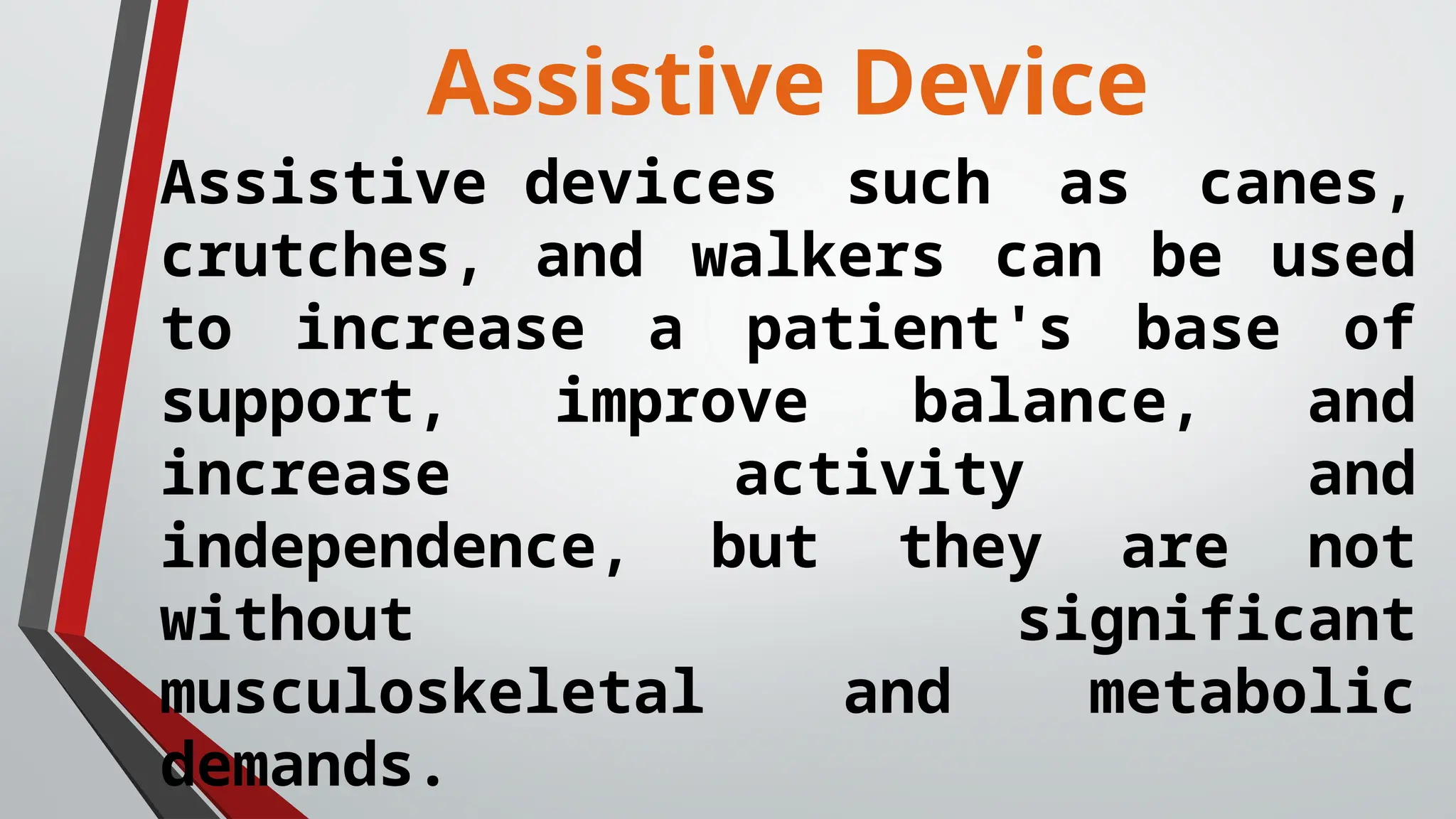 Assistive Device

Assistive devices such as canes, crutches, and walkers can be used to increase a patient's base of support, improve balance, and increase activity and independence, but they are not without significant musculoskeletal and metabolic demands.